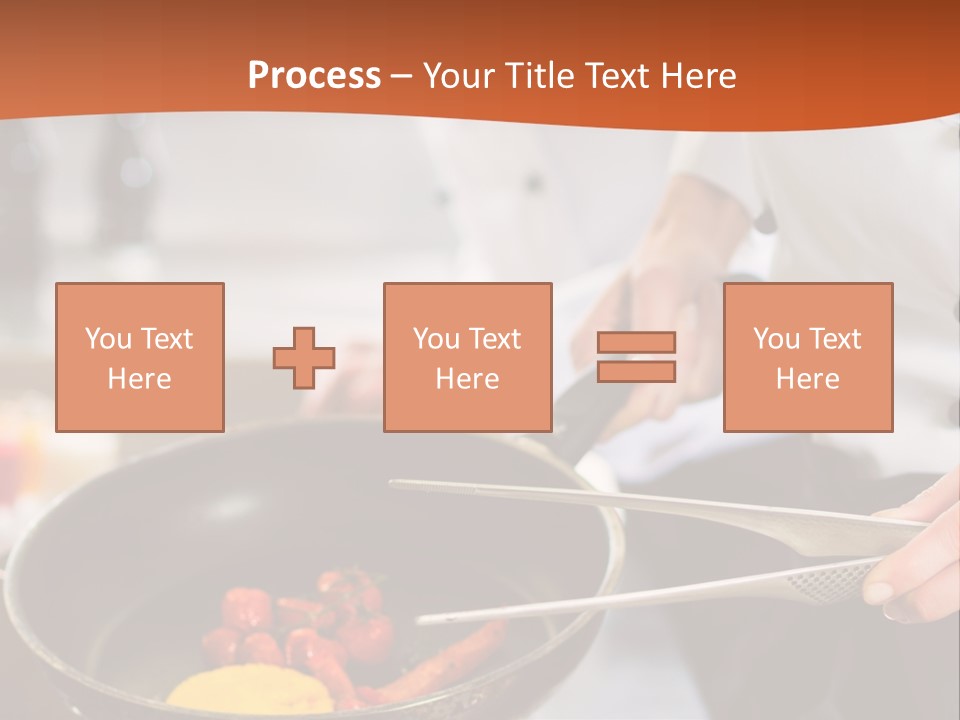 Process – Your Title Text Here

You Text Here

You Text Here

You Text Here